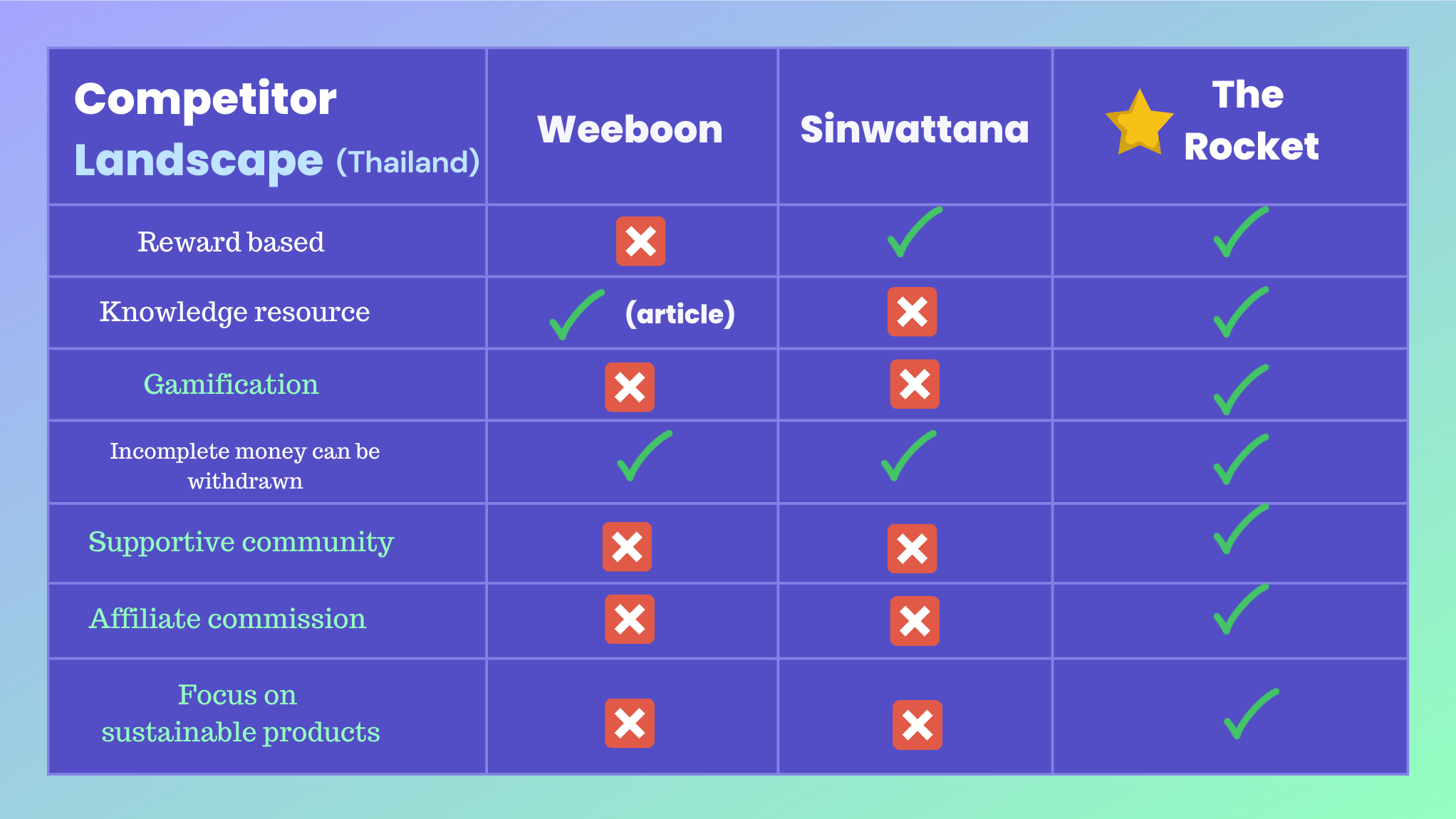 | Competitor Landscape (Thailand) | Weeboon | Sinwattana | The Rocket |
|---|---|---|---|
| Reward based | ✗ | ✓ | ✓ |
| Knowledge resource | ✓ (article) | ✗ | ✓ |
| Gamification | ✗ | ✗ | ✓ |
| Incomplete money can be withdrawn | ✓ | ✓ | ✓ |
| Supportive community | ✗ | ✗ | ✓ |
| Affiliate commission | ✗ | ✗ | ✓ |
| Focus on sustainable products | ✗ | ✗ | ✓ |